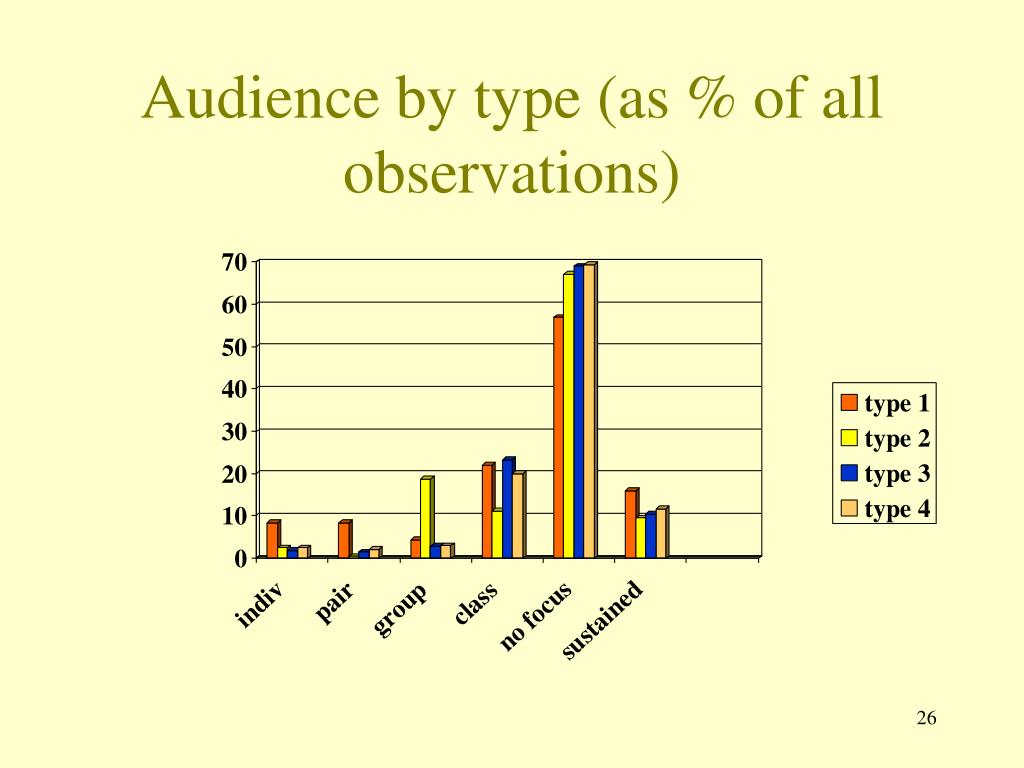 Audience by type (as % of all observations)

70
60
50
40
30
20
10
0

indiv
pair
group
class
no focus
sustained

type 1
type 2
type 3
type 4

26